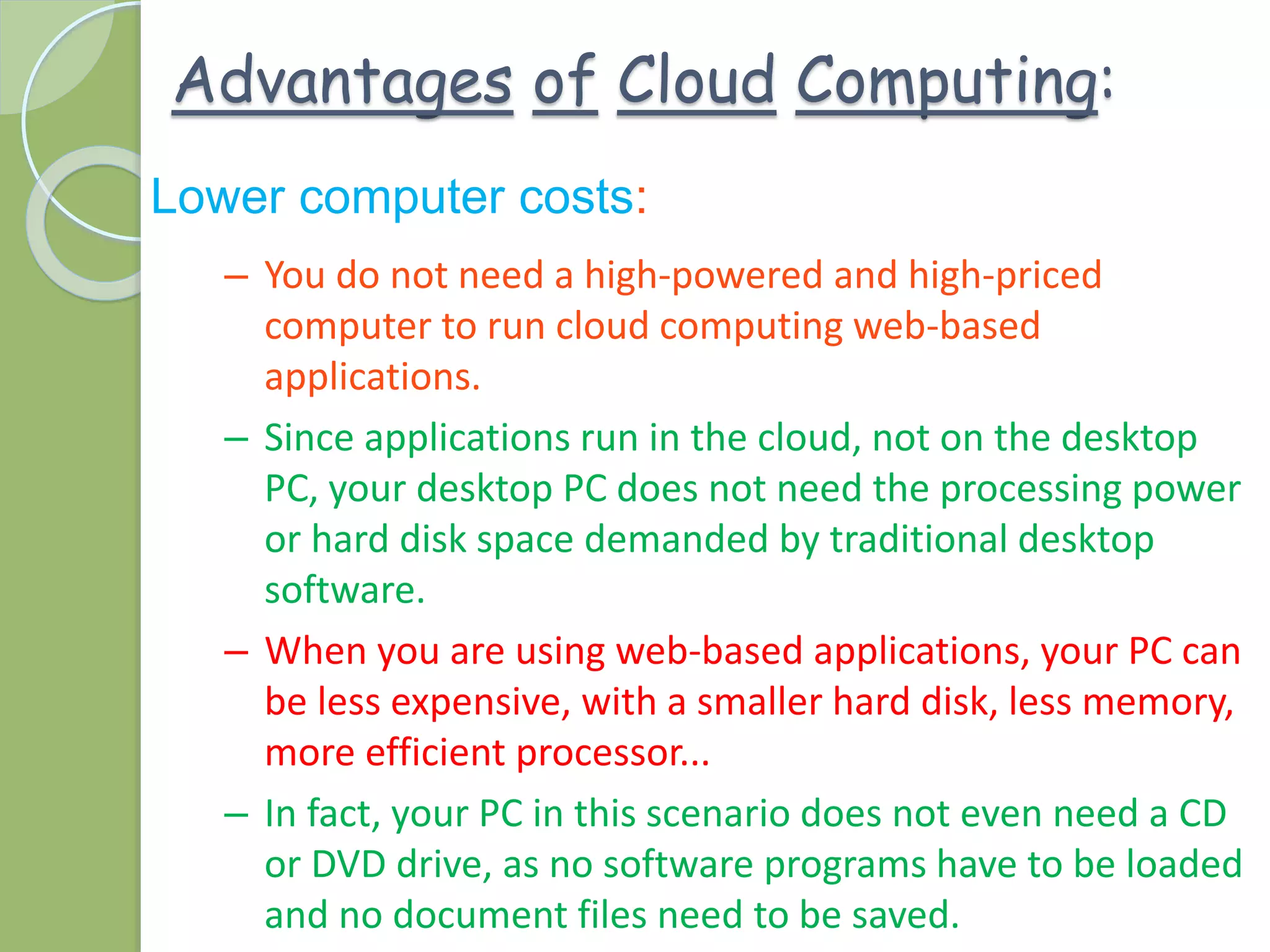 Advantages of Cloud Computing:

Lower computer costs:

– You do not need a high-powered and high-priced computer to run cloud computing web-based applications.

– Since applications run in the cloud, not on the desktop PC, your desktop PC does not need the processing power or hard disk space demanded by traditional desktop software.

– When you are using web-based applications, your PC can be less expensive, with a smaller hard disk, less memory, more efficient processor...

– In fact, your PC in this scenario does not even need a CD or DVD drive, as no software programs have to be loaded and no document files need to be saved.